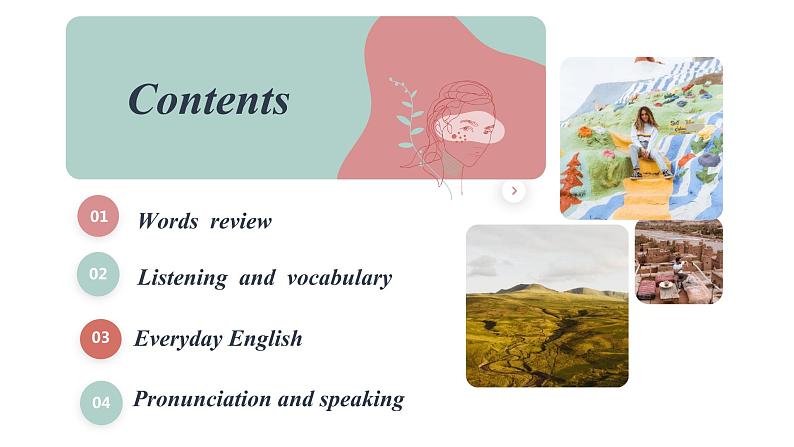 Contents

01 Words review

02 Listening and vocabulary

03 Everyday English

04 Pronunciation and speaking